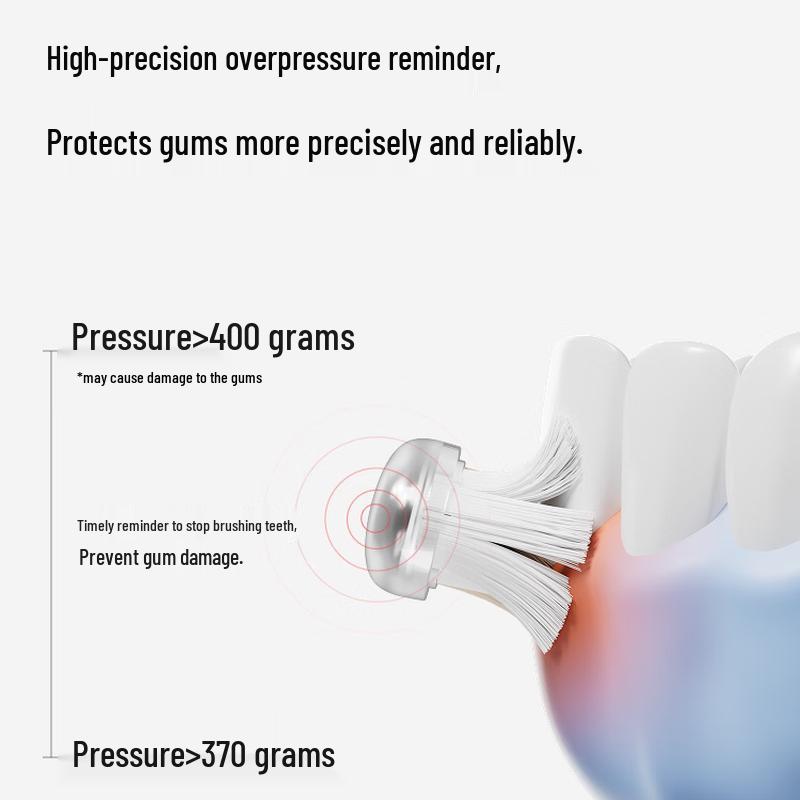 High-precision overpressure reminder,

Protects gums more precisely and reliably.

Pressure>400 grams

*may cause damage to the gums

Timely reminder to stop brushing teeth,

Prevent gum damage.

Pressure>370 grams